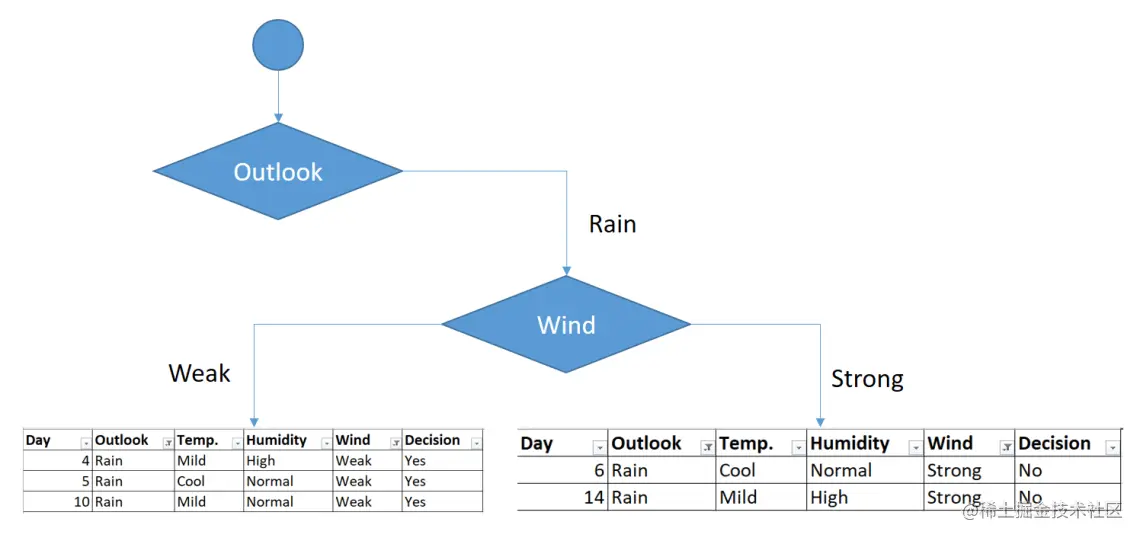 Outlook

Rain

Wind

Weak

Strong

| Day | Outlook | Temp. | Humidity | Wind | Decision |
|---|---|---|---|---|---|
| 4 | Rain | Mild | High | Weak | Yes |
| 5 | Rain | Cool | Normal | Weak | Yes |
| 10 | Rain | Mild | Normal | Weak | Yes |

| Day | Outlook | Temp. | Humidity | Wind | Decision |
|---|---|---|---|---|---|
| 6 | Rain | Cool | Normal | Strong | No |
| 14 | Rain | Mild | High | Strong | No |

@稀土掘金技术社区